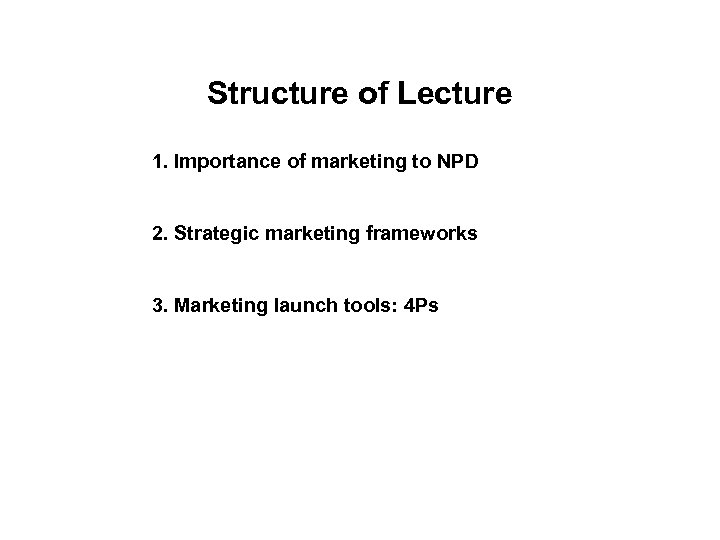 Structure of Lecture

1. Importance of marketing to NPD

2. Strategic marketing frameworks

3. Marketing launch tools: 4Ps